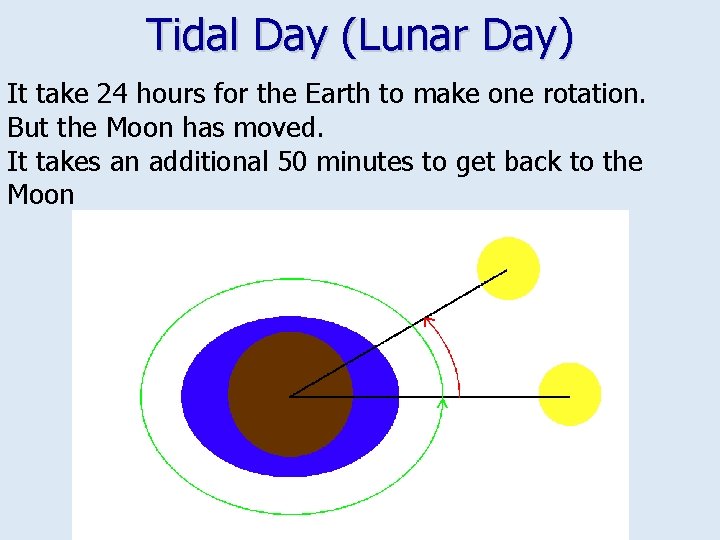 Tidal Day (Lunar Day)

It take 24 hours for the Earth to make one rotation.
But the Moon has moved.
It takes an additional 50 minutes to get back to the Moon